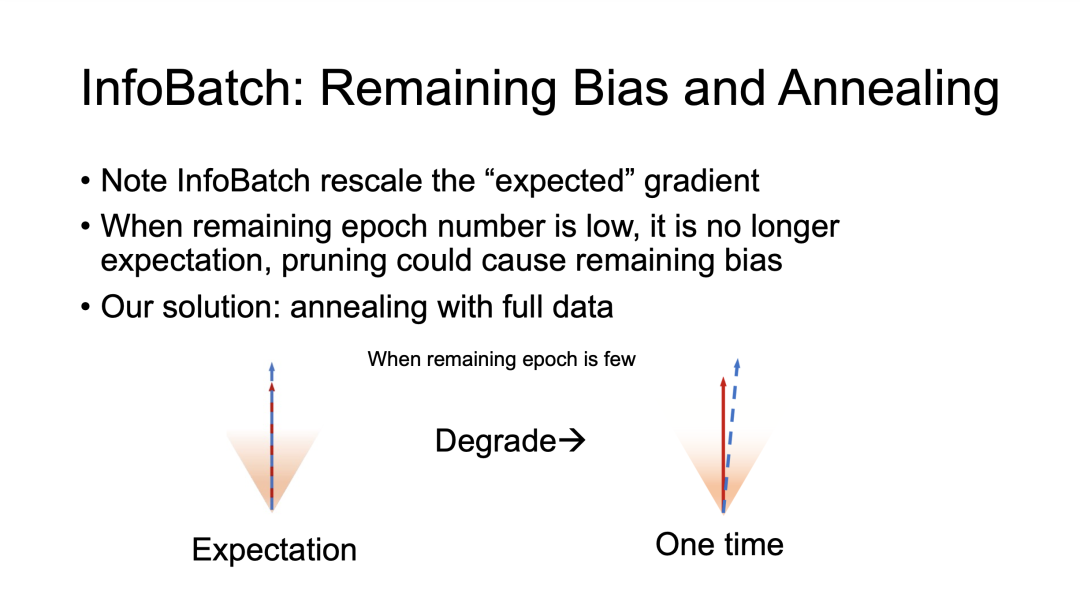 InfoBatch: Remaining Bias and Annealing

• Note InfoBatch rescale the “expected” gradient
• When remaining epoch number is low, it is no longer expectation, pruning could cause remaining bias
• Our solution: annealing with full data

When remaining epoch is few

Degrade→

Expectation

One time